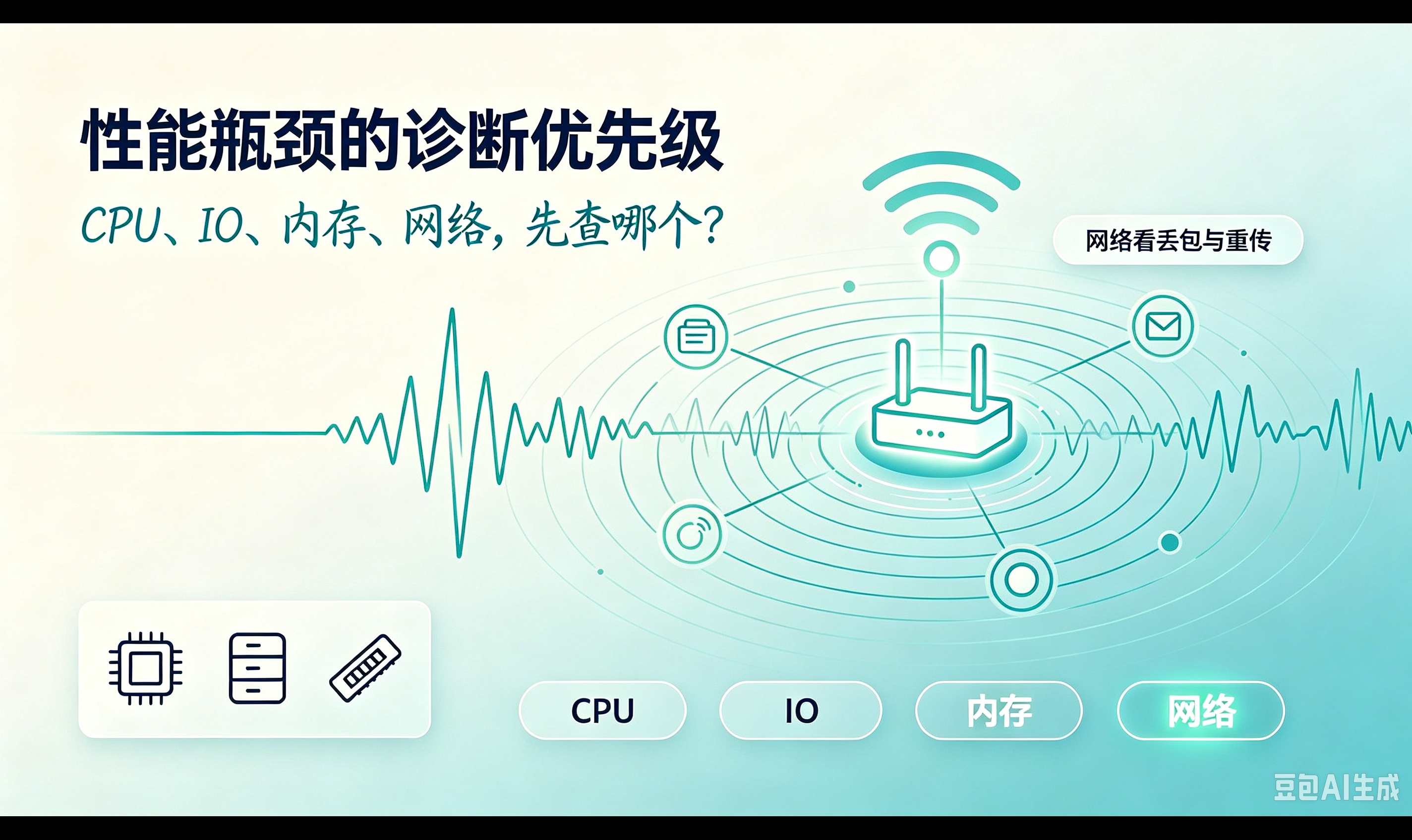 性能瓶颈的诊断优先级

CPU、IO、内存、网络，先查哪个？

网络看丢包与重传

CPU

IO

内存

网络

豆包AI生成